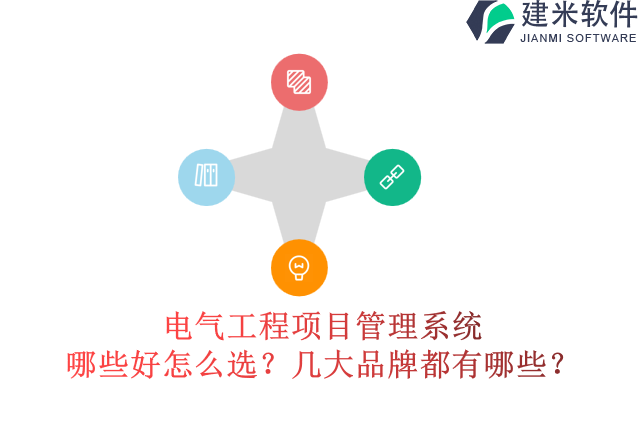 建米软件
JIANMI SOFTWARE

电气工程项目管理系统
哪些好怎么选？几大品牌都有哪些？